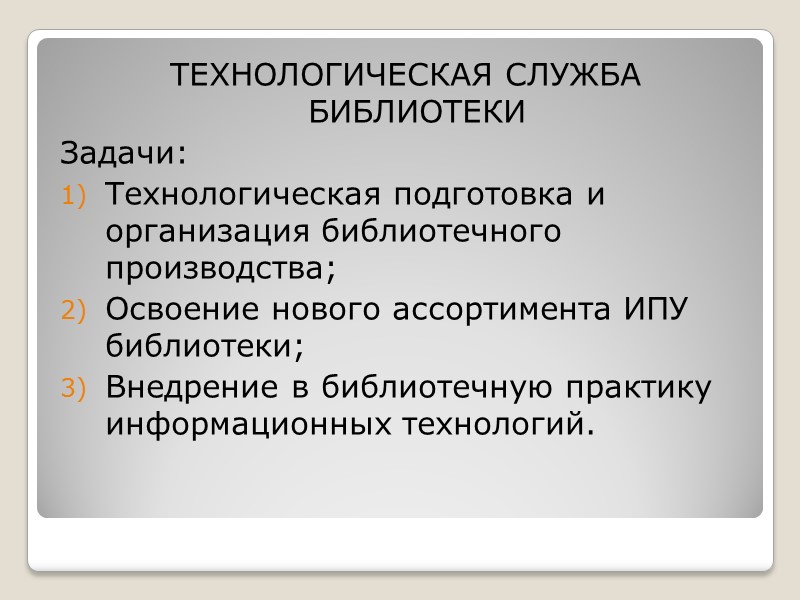 ТЕХНОЛОГИЧЕСКАЯ СЛУЖБА БИБЛИОТЕКИ

Задачи:

1) Технологическая подготовка и организация библиотечного производства;
2) Освоение нового ассортимента ИПУ библиотеки;
3) Внедрение в библиотечную практику информационных технологий.